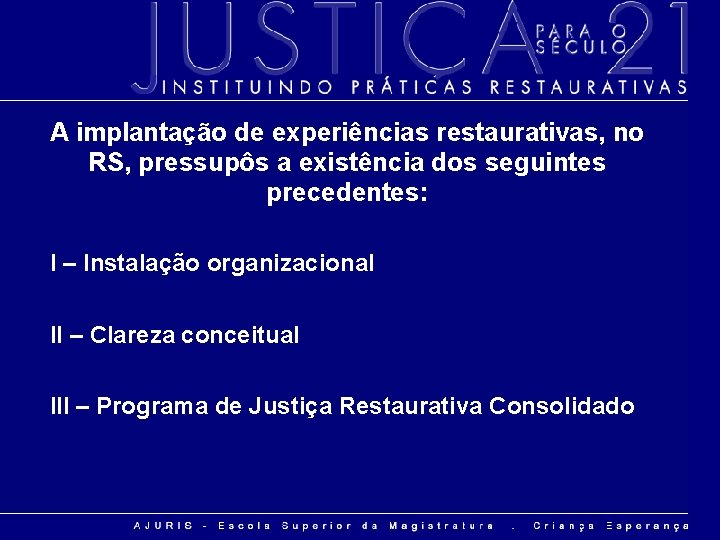 JUSTIÇA PARA O SÉCULO 21
INSTITUINDO PRÁTICAS RESTAURATIVAS

A implantação de experiências restaurativas, no RS, pressupôs a existência dos seguintes precedentes:

I – Instalação organizacional

II – Clareza conceitual

III – Programa de Justiça Restaurativa Consolidado

AJURIS - Escola Superior da Magistratura . Criança Esperança